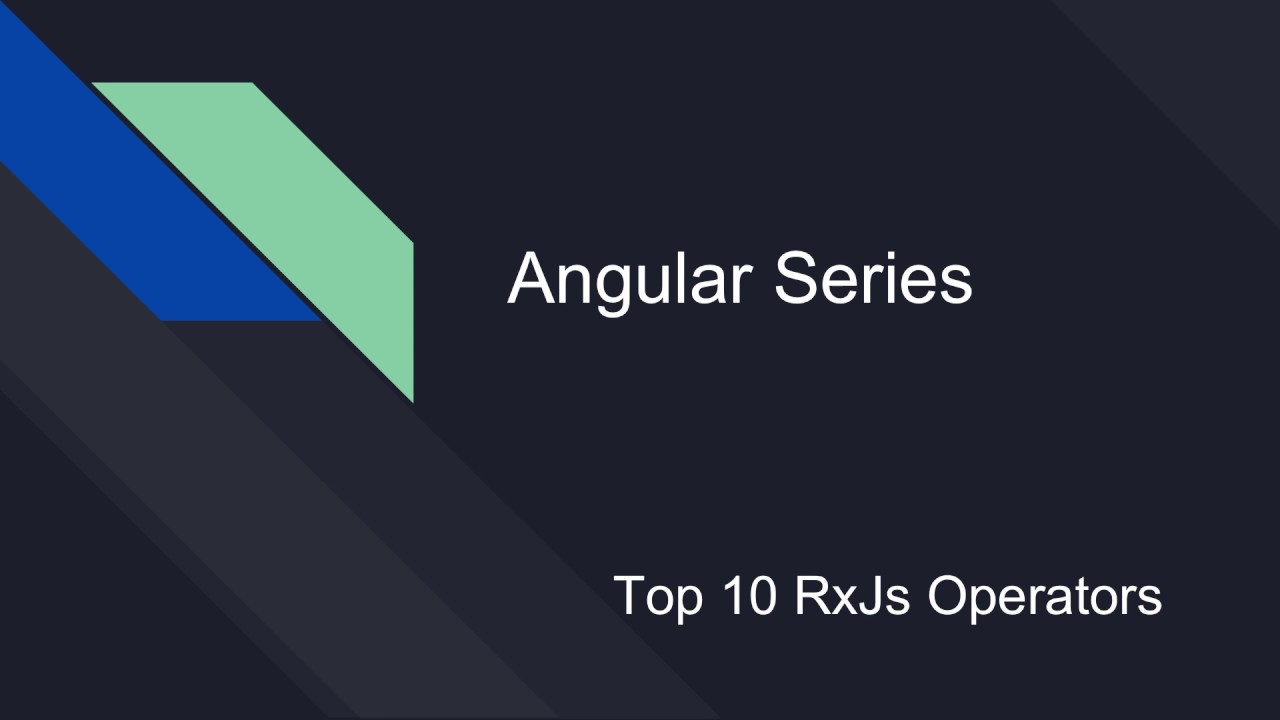 Angular Series

Top 10 RxJs Operators